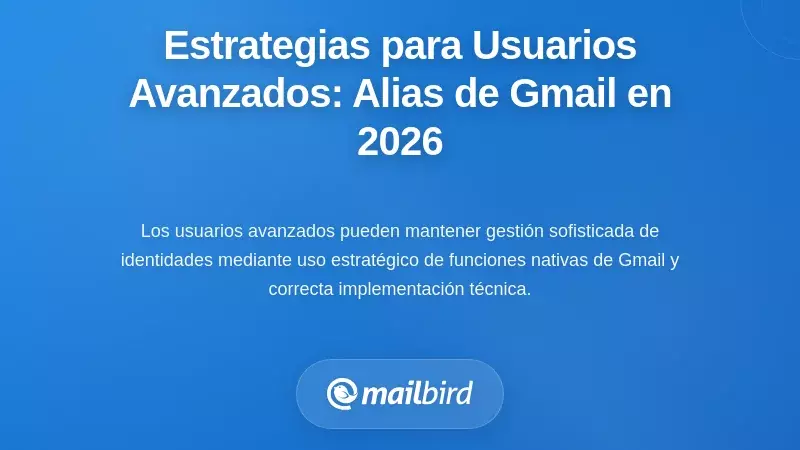 Estrategias para Usuarios Avanzados: Alias de Gmail en 2026

Los usuarios avanzados pueden mantener gestión sofisticada de identidades mediante uso estratégico de funciones nativas de Gmail y correcta implementación técnica.

mailbird